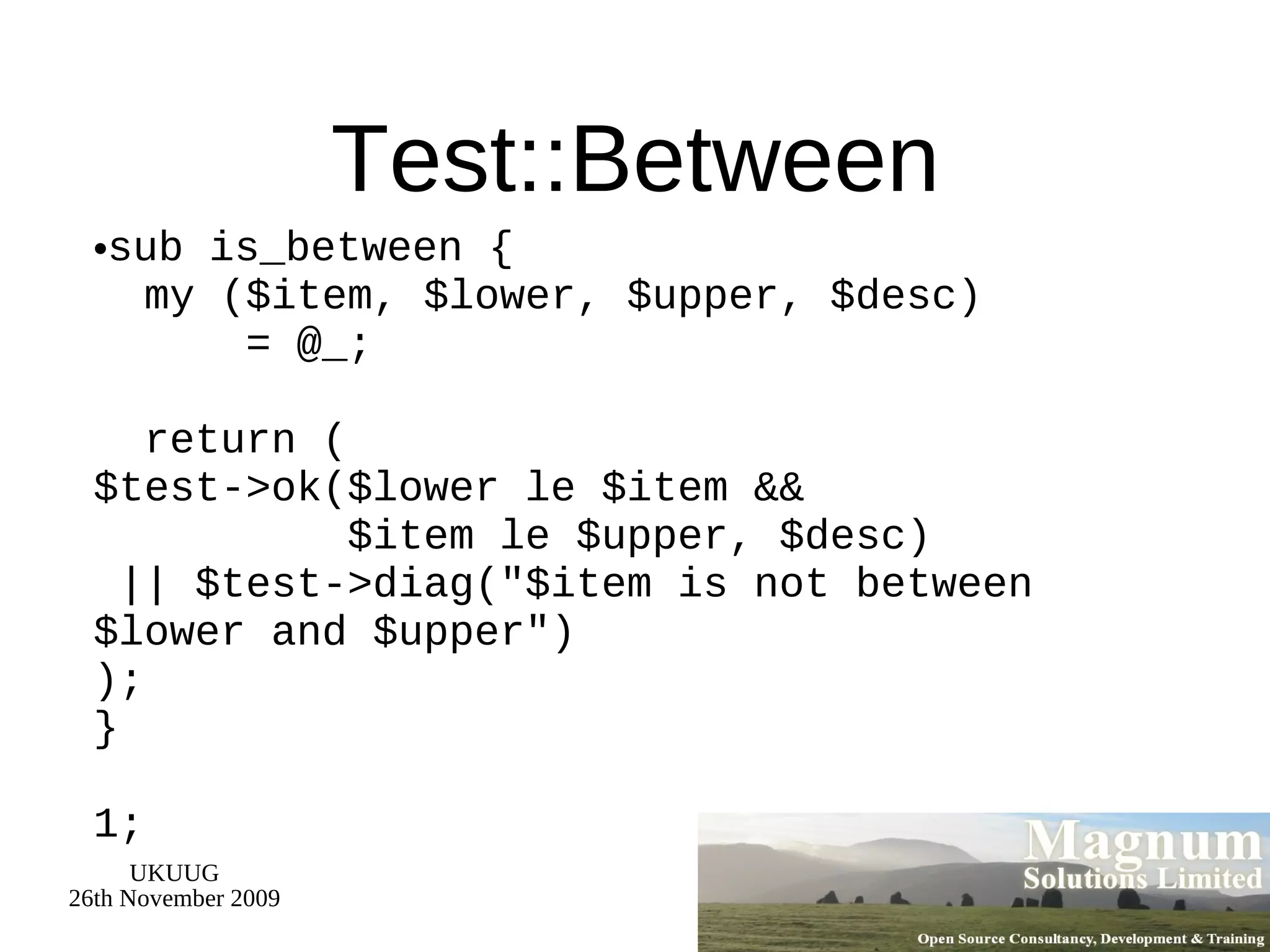 Test::Between

•sub is_between {
  my ($item, $lower, $upper, $desc)
      = @_;

  return (
$test->ok($lower le $item &&
          $item le $upper, $desc)
 || $test->diag("$item is not between $lower and $upper")
);
}

1;

UKUUG
26th November 2009

Magnum
Solutions Limited
Open Source Consultancy, Development & Training